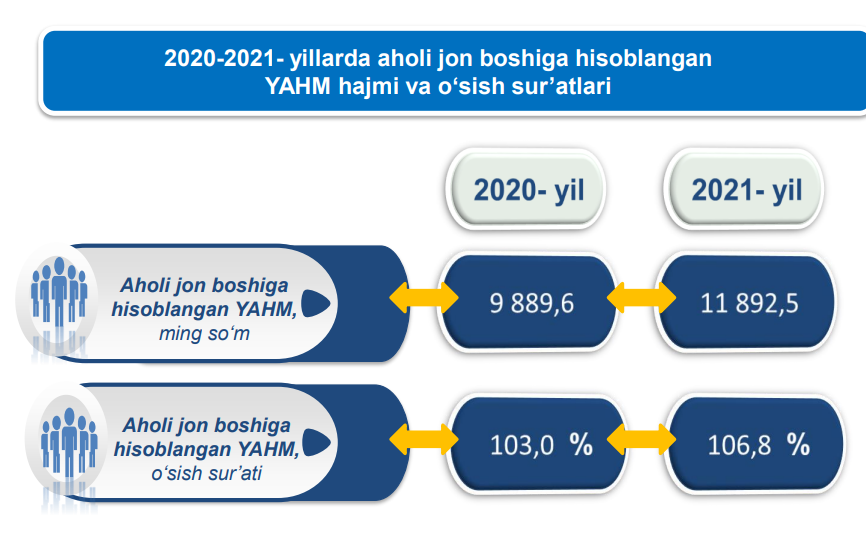 2020-2021- yillarda aholi jon boshiga hisoblangan YAHM hajmi va o‘sish sur’atlari

2020- yil

2021- yil

Aholi jon boshiga hisoblangan YAHM, ming so‘m

9 889,6

11 892,5

Aholi jon boshiga hisoblangan YAHM, o‘sish sur’ati

103,0 %

106,8 %